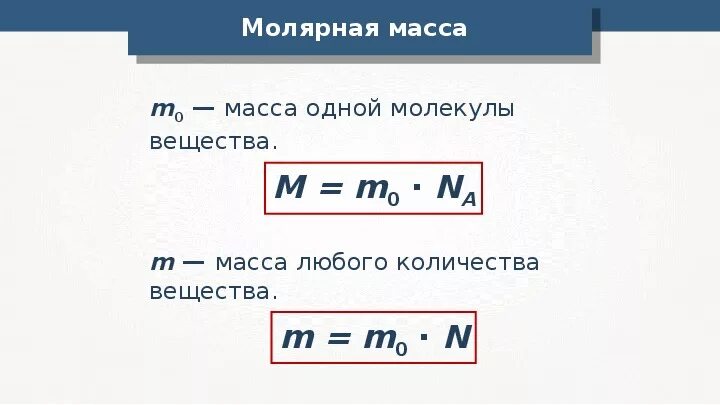 Молярная масса

$m_0$ — масса одной молекулы вещества.

$M = m_0 \cdot N_A$

$m$ — масса любого количества вещества.

$m = m_0 \cdot N$